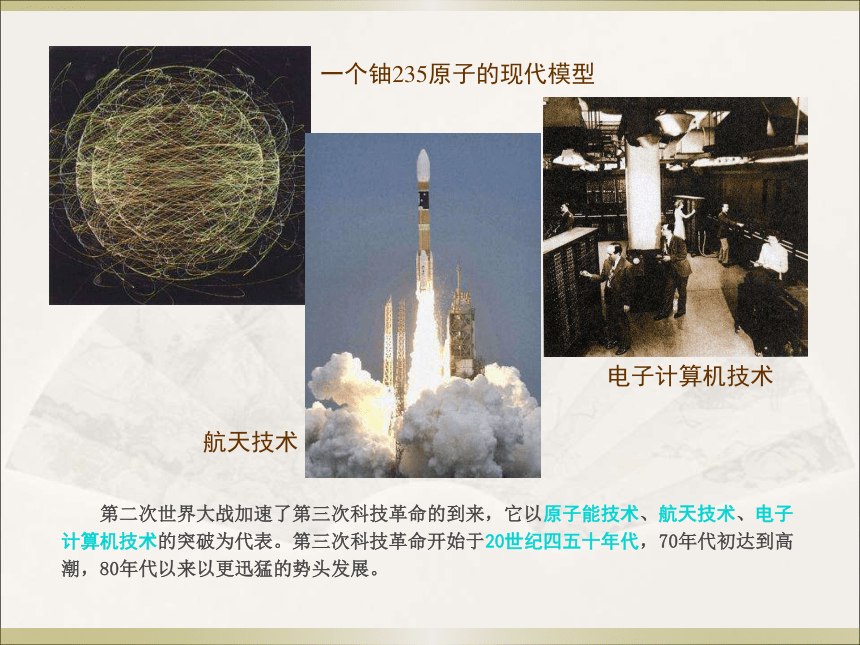 一个铀235原子的现代模型

电子计算机技术

航天技术

第二次世界大战加速了第三次科技革命的到来，它以原子能技术、航天技术、电子计算机技术的突破为代表。第三次科技革命开始于20世纪四五十年代，70年代初达到高潮，80年代以来以更迅猛的势头发展。